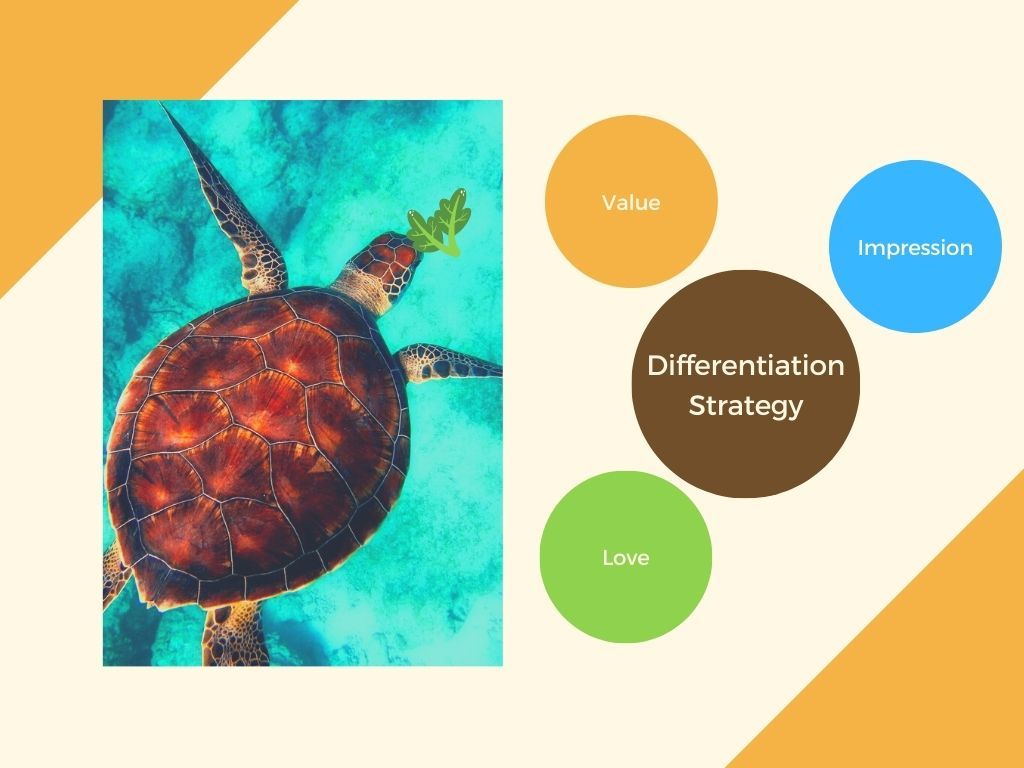 Value

Impression

Differentiation Strategy

Love